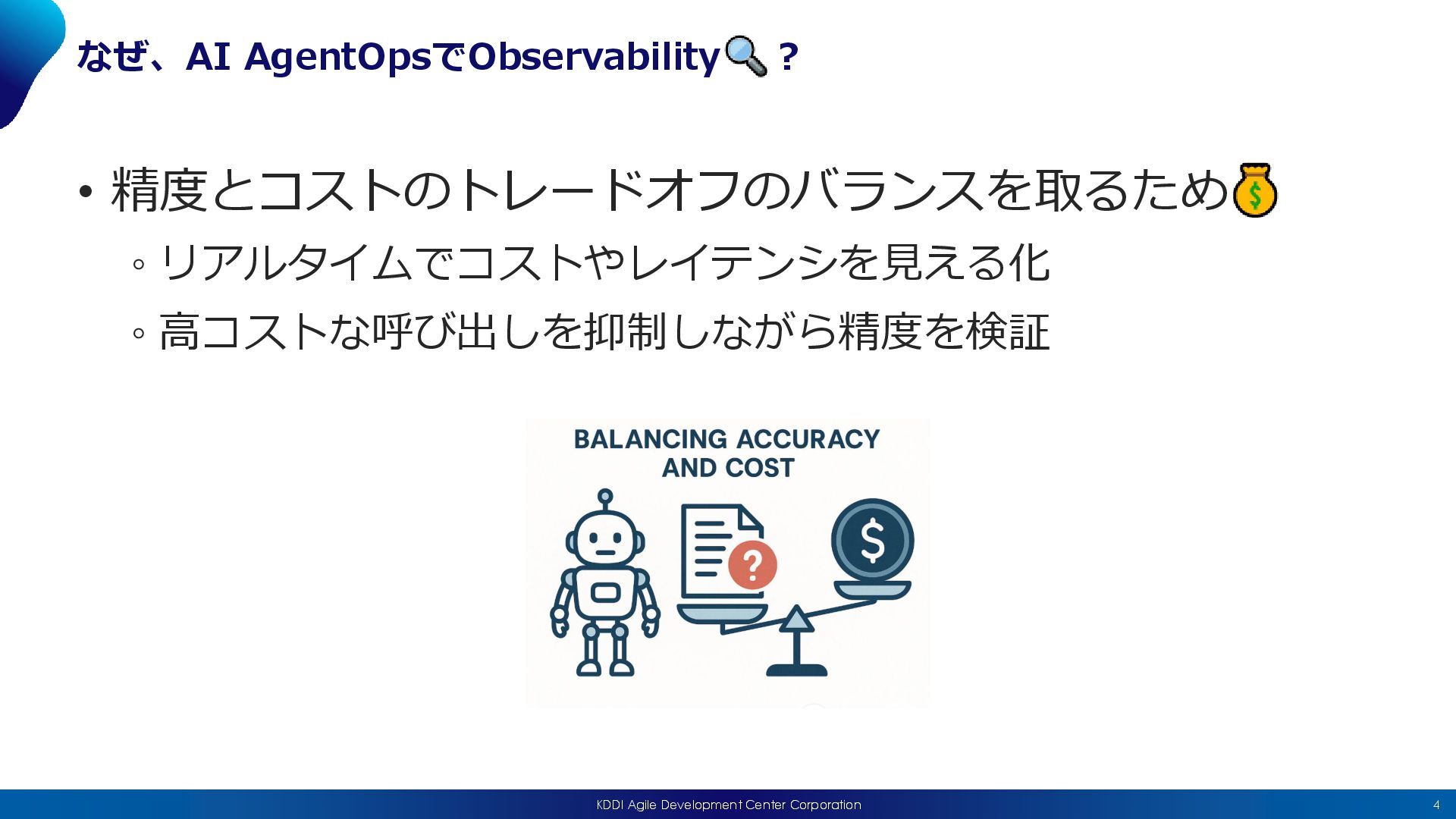 なぜ、AI AgentOpsでObservability🔍？

• 精度とコストのトレードオフのバランスを取るため💰
 ◦ リアルタイムでコストやレイテンシを見える化
 ◦ 高コストな呼び出しを抑制しながら精度を検証

BALANCING ACCURACY AND COST

$

?

KDDI Agile Development Center Corporation

4